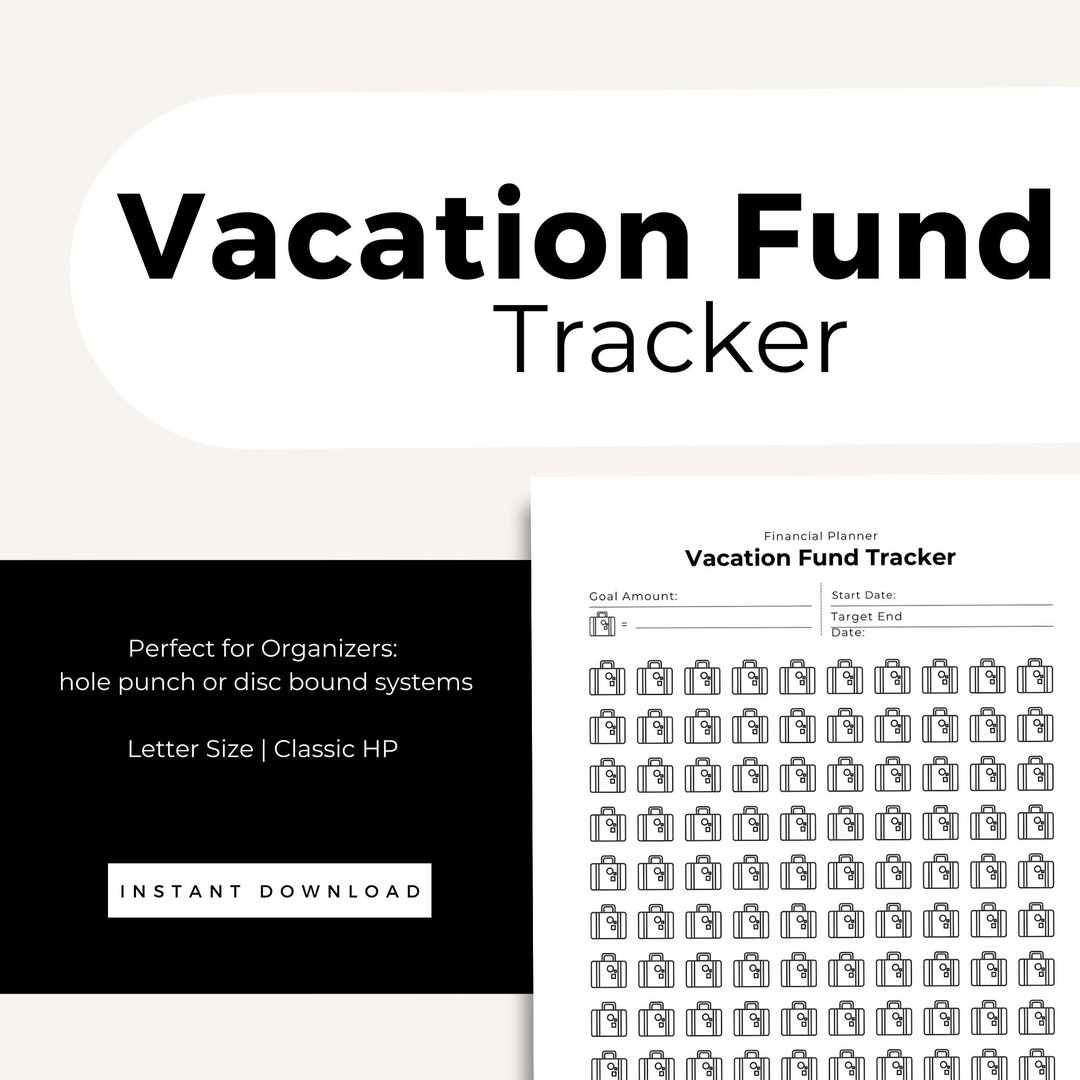 Vacation Fund
Tracker

Perfect for Organizers:
hole punch or disc bound systems

Letter Size | Classic HP

INSTANT DOWNLOAD

Financial Planner
Vacation Fund Tracker

Goal Amount:

=

Start Date:

Target End Date: